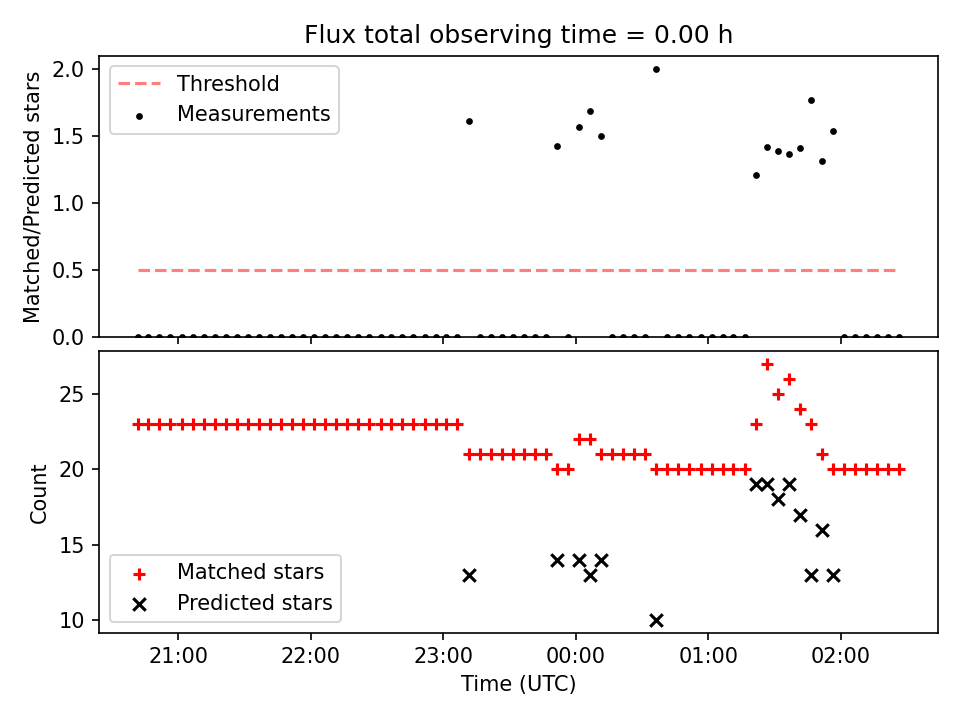 Flux total observing time = 0.00 h

Matched/Predicted stars

2.0
1.5
1.0
0.5
0.0

Threshold
Measurements

Count

25
20
15
10

Matched stars
Predicted stars

21:00
22:00
23:00
00:00
01:00
02:00

Time (UTC)